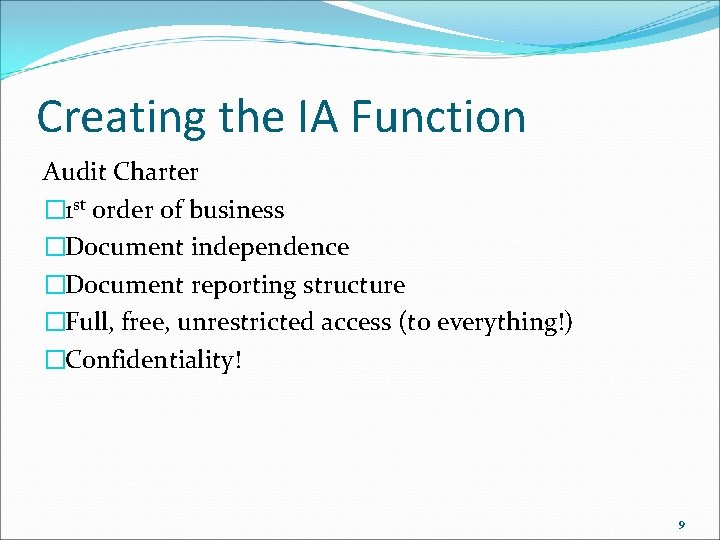 Creating the IA Function

Audit Charter

□1st order of business

□Document independence

□Document reporting structure

□Full, free, unrestricted access (to everything!)

□Confidentiality!

9